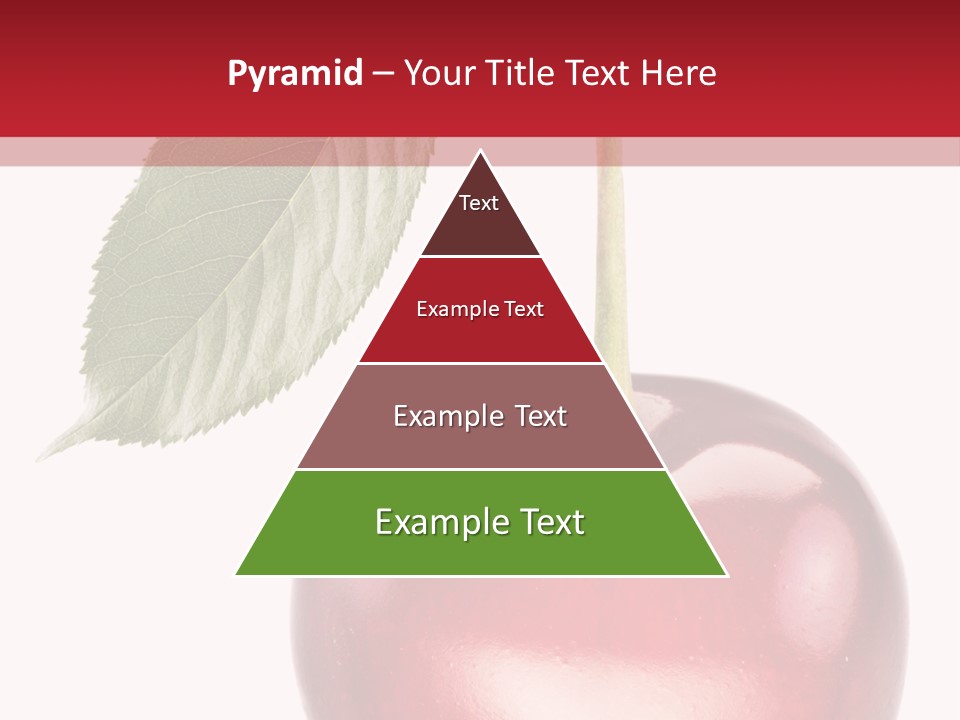 Pyramid – Your Title Text Here

Text

Example Text

Example Text

Example Text